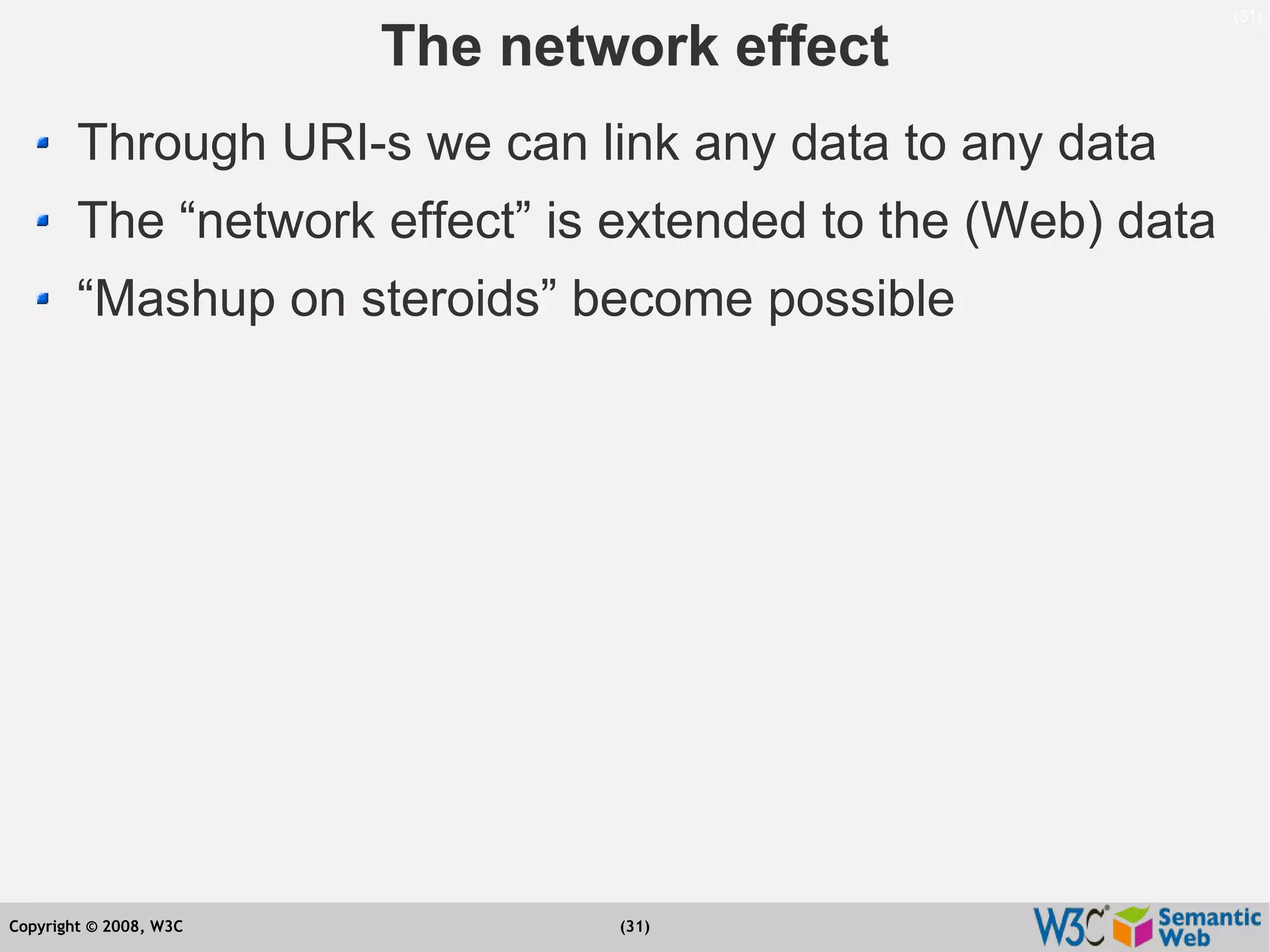 (31)

The network effect

- Through URI-s we can link any data to any data
- The “network effect” is extended to the (Web) data
- “Mashup on steroids” become possible

Copyright © 2008, W3C

(31)

W3C® Semantic Web